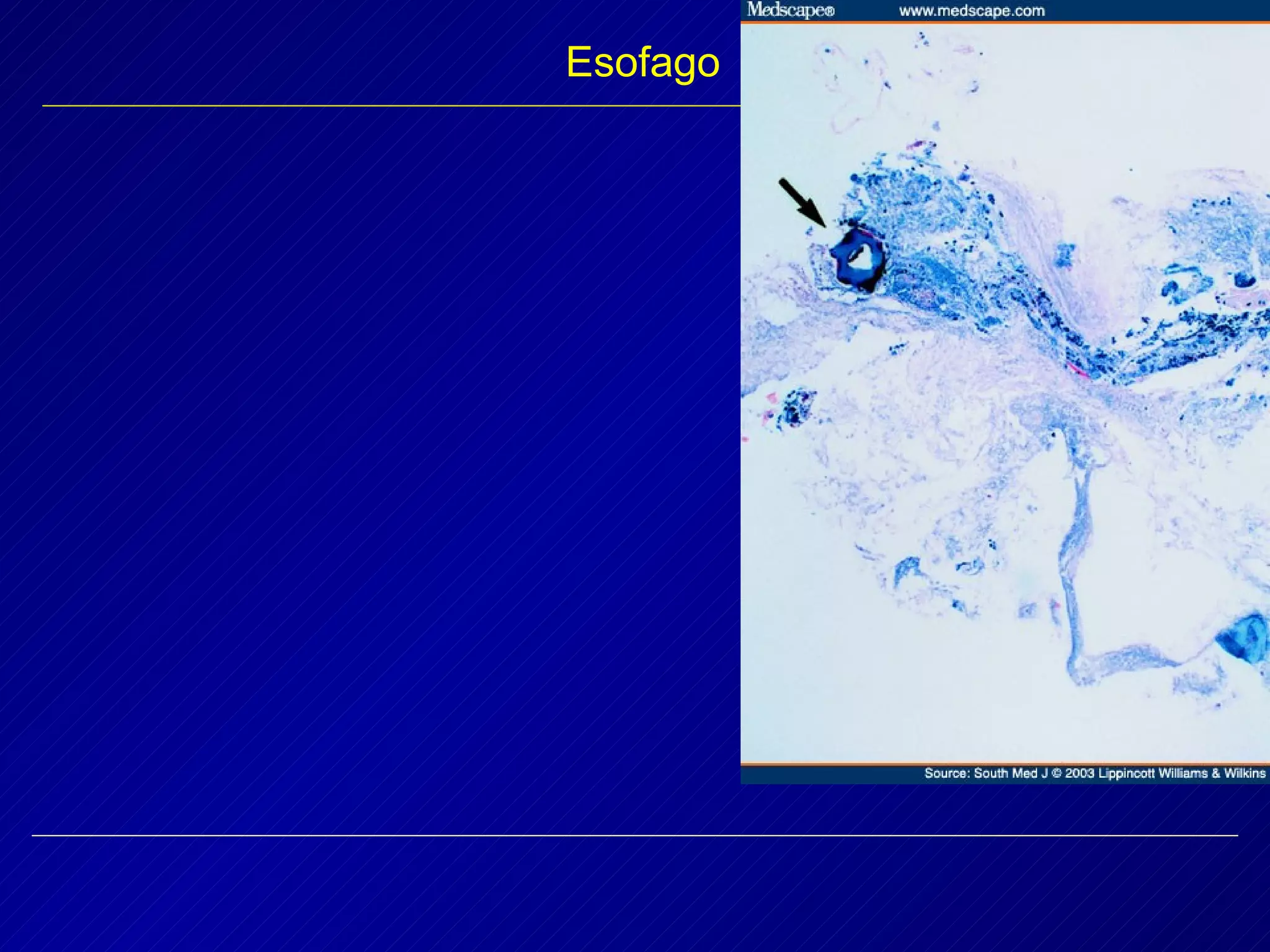 Esofago

Medscape® www.medscape.com

Source: South Med J © 2003 Lippincott Williams & Wilkins